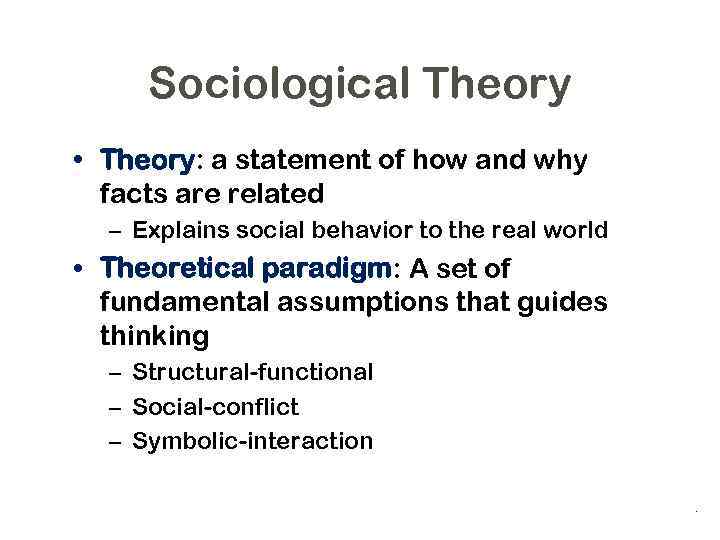 Sociological Theory

• Theory: a statement of how and why facts are related
– Explains social behavior to the real world

• Theoretical paradigm: A set of fundamental assumptions that guides thinking
– Structural-functional
– Social-conflict
– Symbolic-interaction